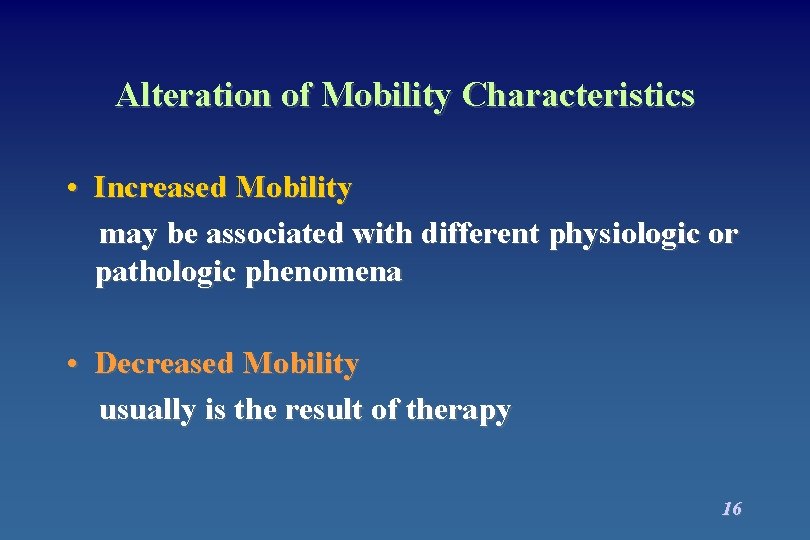 Alteration of Mobility Characteristics

• Increased Mobility
may be associated with different physiologic or pathologic phenomena

• Decreased Mobility
usually is the result of therapy

16